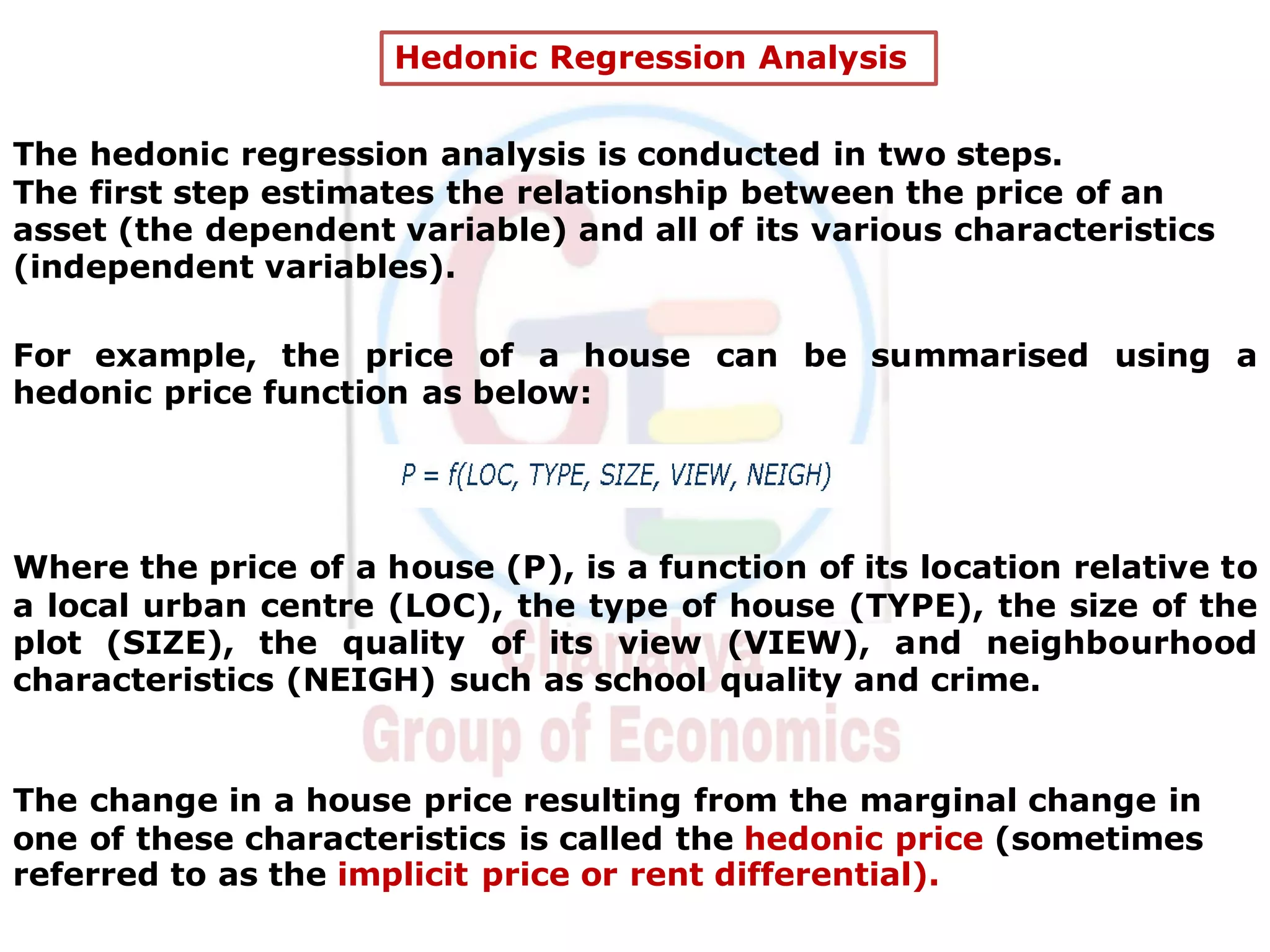 Hedonic Regression Analysis

The hedonic regression analysis is conducted in two steps.
The first step estimates the relationship between the price of an asset (the dependent variable) and all of its various characteristics (independent variables).

For example, the price of a house can be summarised using a hedonic price function as below:

$P = f(LOC, TYPE, SIZE, VIEW, NEIGH)$

Where the price of a house (P), is a function of its location relative to a local urban centre (LOC), the type of house (TYPE), the size of the plot (SIZE), the quality of its view (VIEW), and neighbourhood characteristics (NEIGH) such as school quality and crime.

Chanakya
Group of Economics

The change in a house price resulting from the marginal change in one of these characteristics is called the hedonic price (sometimes referred to as the implicit price or rent differential).